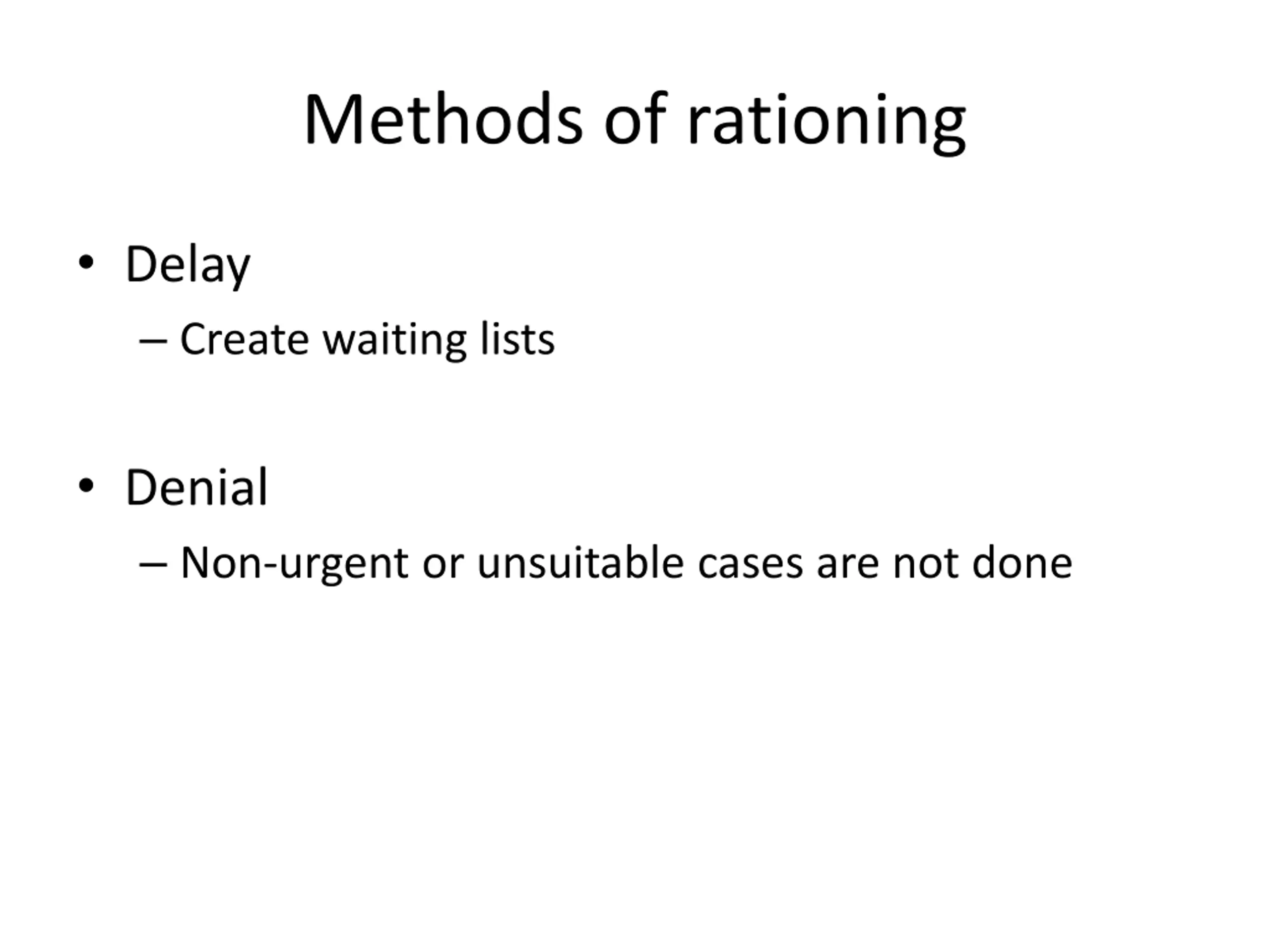 Methods of rationing

• Delay
– Create waiting lists

• Denial
– Non-urgent or unsuitable cases are not done